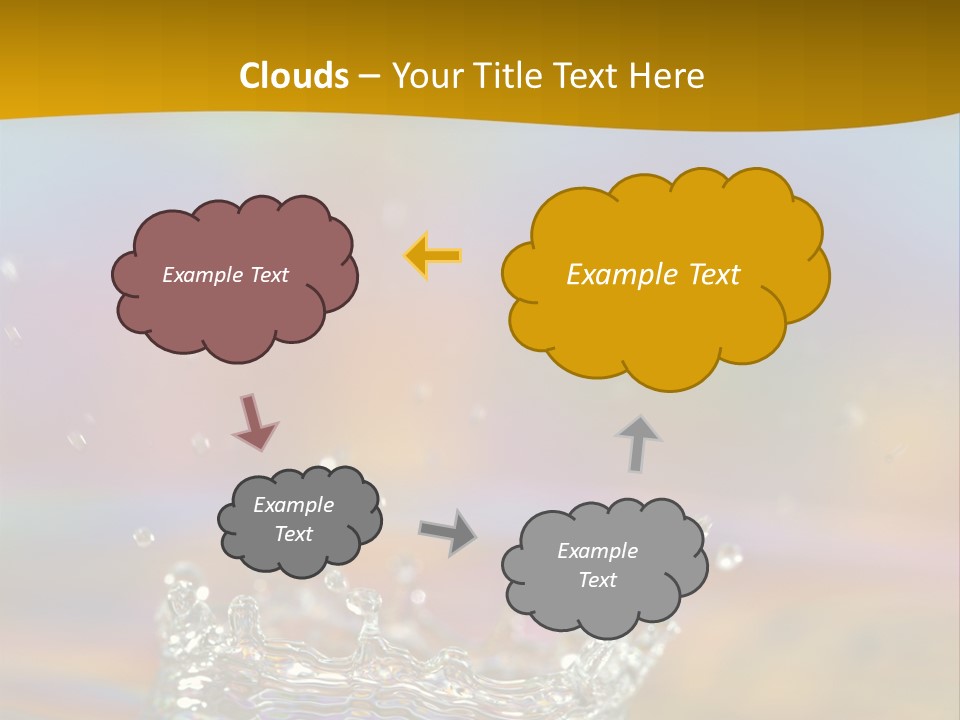 Clouds – Your Title Text Here

Example Text

Example Text

Example Text

Example Text